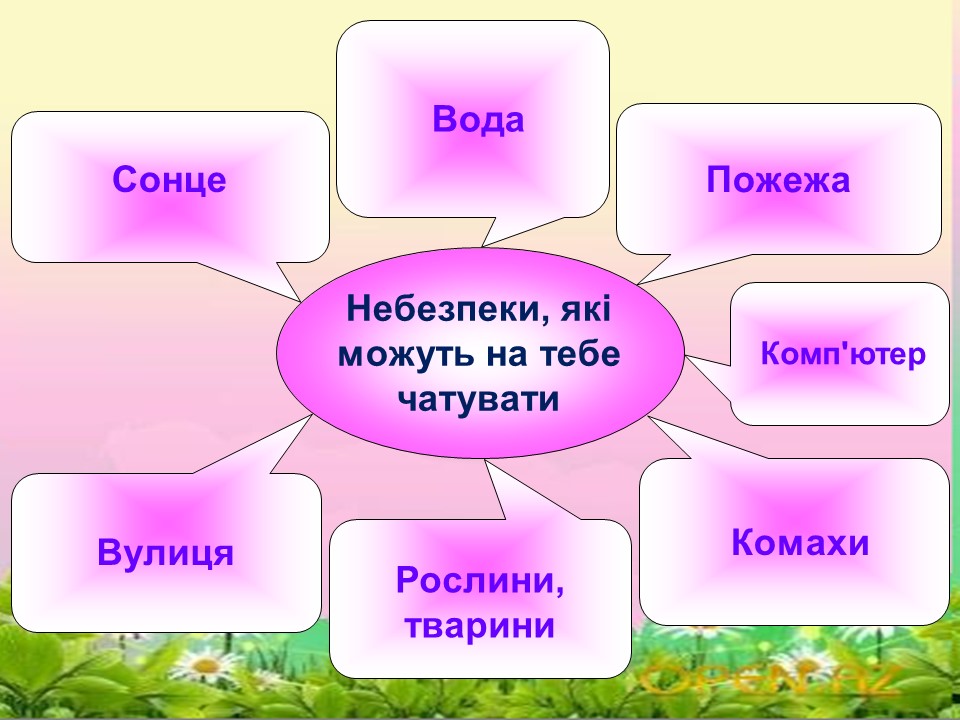 Вода

Сонце

Пожежа

Небезпеки, які можуть на тебе чатувати

Комп'ютер

Вулиця

Рослини, тварини

Комахи

OPEN.AZ